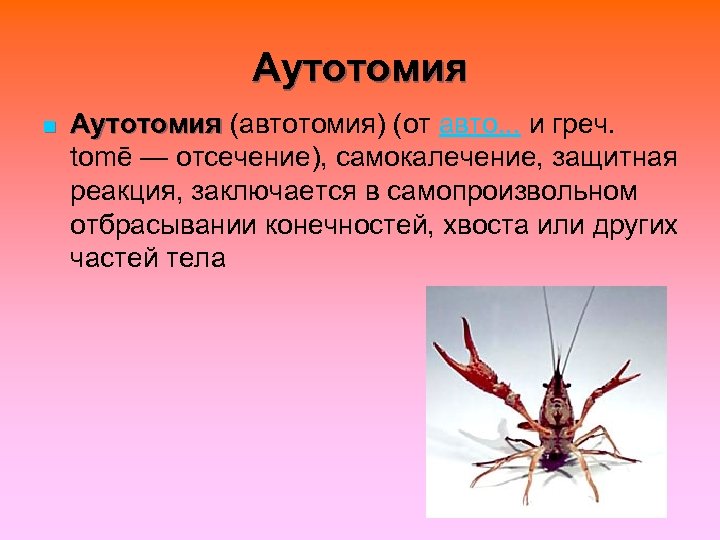 Аутотомия

Аутотомия (автотомия) (от авто... и греч. tomē — отсечение), самокалечение, защитная реакция, заключается в самопроизвольном отбрасывании конечностей, хвоста или других частей тела